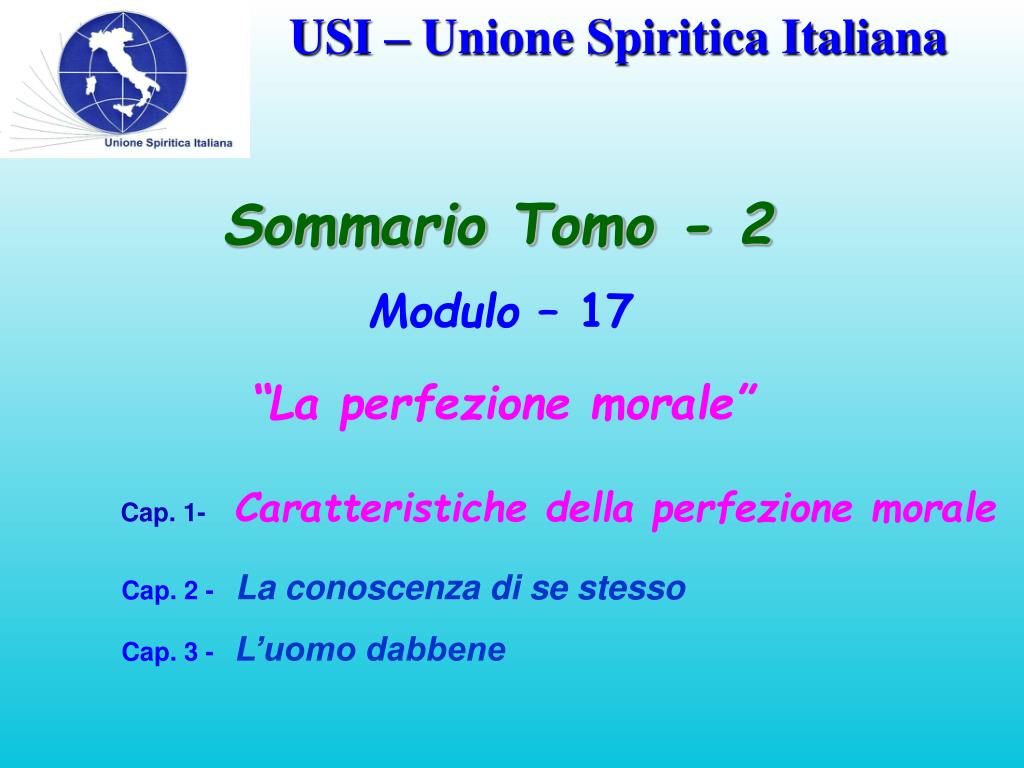 Unione Spiritica Italiana

USI – Unione Spiritica Italiana

Sommario Tomo - 2

Modulo – 17

“La perfezione morale”

Cap. 1- Caratteristiche della perfezione morale

Cap. 2 - La conoscenza di se stesso

Cap. 3 - L’uomo dabbene